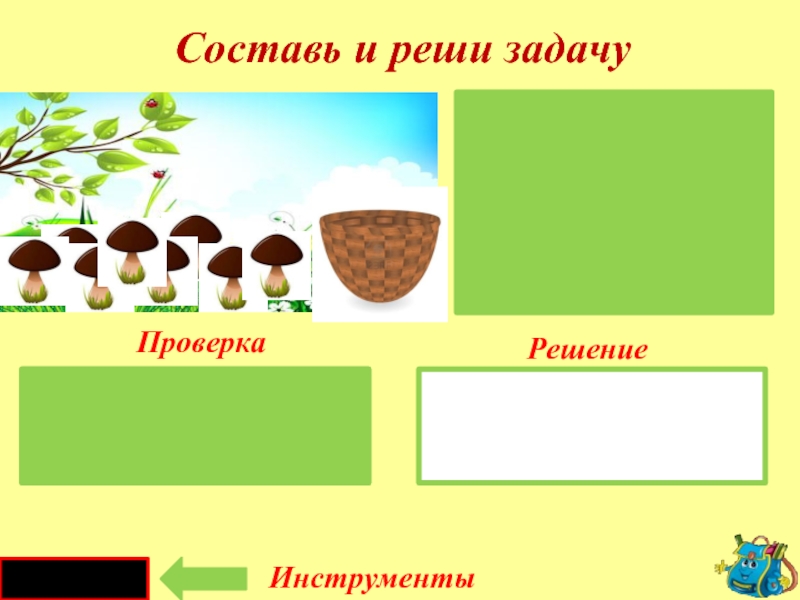 Составь и реши задачу

Проверка

Решение

Инструменты